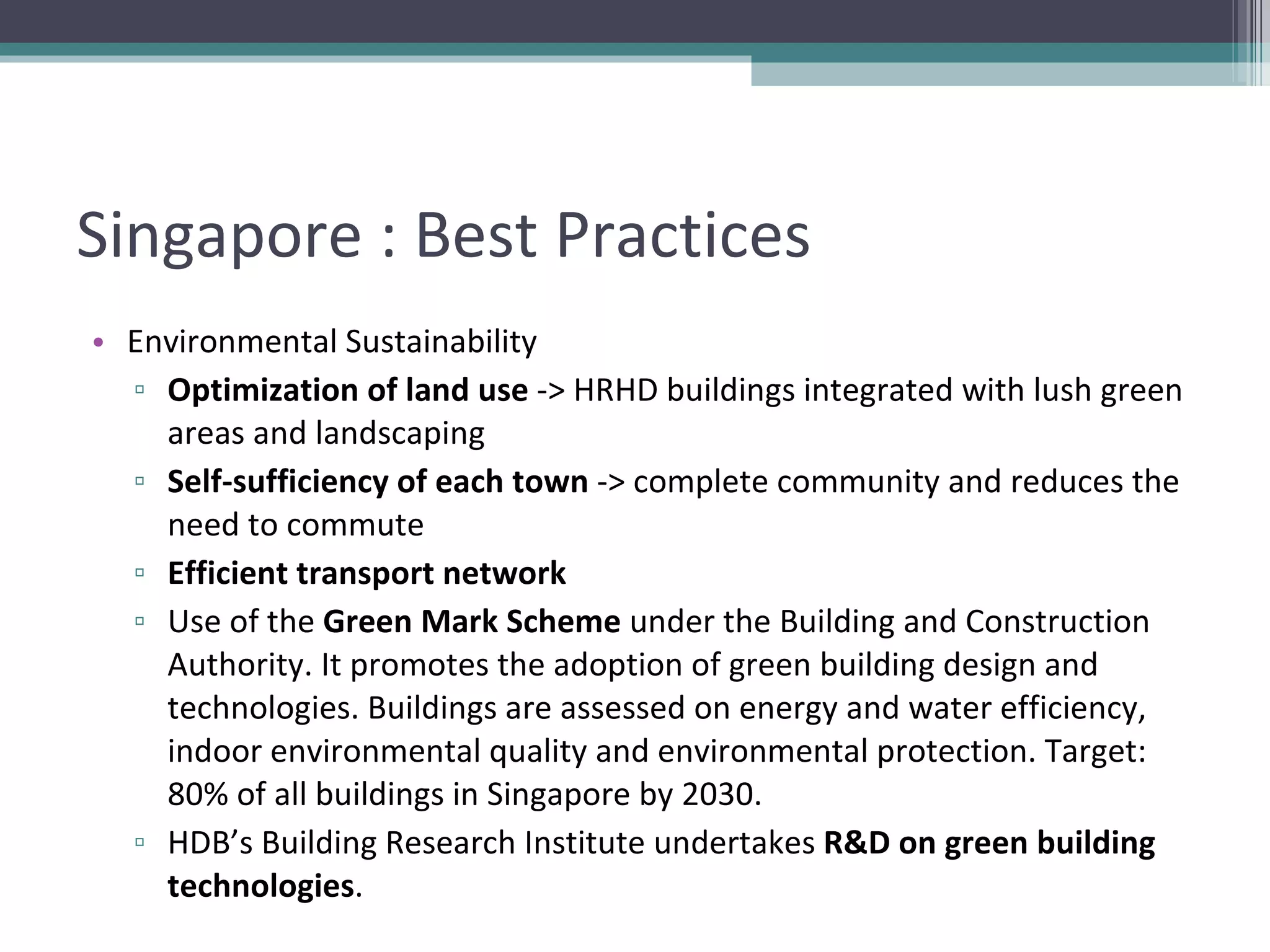 Singapore : Best Practices

• Environmental Sustainability
▫ Optimization of land use -> HRHD buildings integrated with lush green areas and landscaping
▫ Self-sufficiency of each town -> complete community and reduces the need to commute
▫ Efficient transport network
▫ Use of the Green Mark Scheme under the Building and Construction Authority. It promotes the adoption of green building design and technologies. Buildings are assessed on energy and water efficiency, indoor environmental quality and environmental protection. Target: 80% of all buildings in Singapore by 2030.
▫ HDB’s Building Research Institute undertakes R&D on green building technologies.